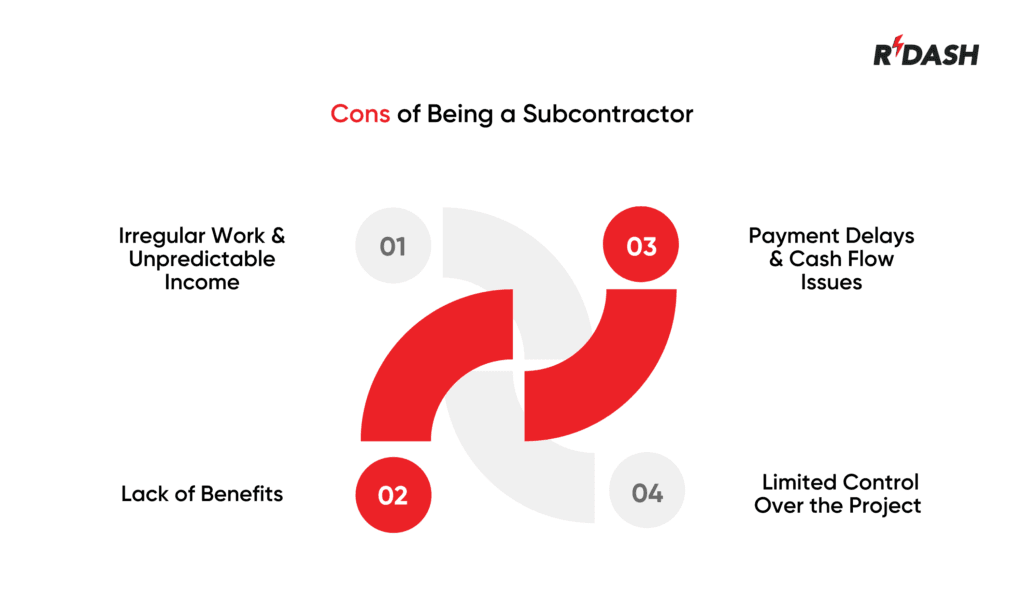 RDASH

Cons of Being a Subcontractor

Irregular Work & Unpredictable Income

01

03

Payment Delays & Cash Flow Issues

Lack of Benefits

02

04

Limited Control Over the Project